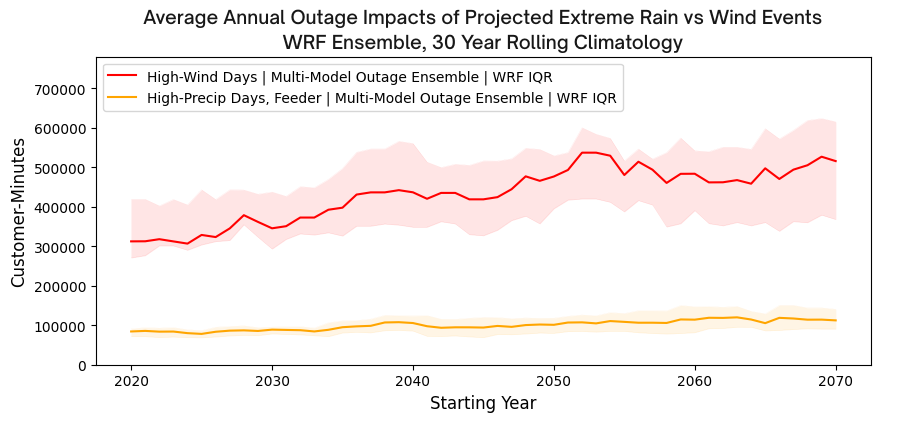 Average Annual Outage Impacts of Projected Extreme Rain vs Wind Events
WRF Ensemble, 30 Year Rolling Climatology

High-Wind Days | Multi-Model Outage Ensemble | WRF IQR
High-Precip Days, Feeder | Multi-Model Outage Ensemble | WRF IQR

Customer-Minutes

700000
600000
500000
400000
300000
200000
100000
0

2020
2030
2040
2050
2060
2070

Starting Year